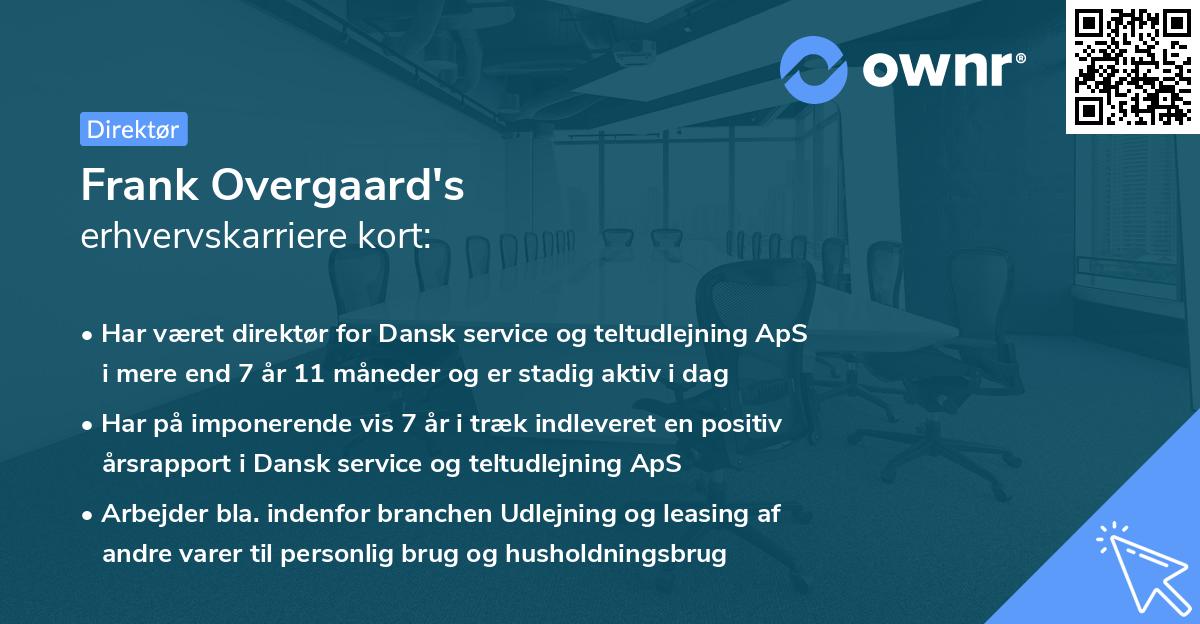 ownr®

Direktør

Frank Overgaard's
erhvervskarriere kort:

• Har været direktør for Dansk service og teltudlejning ApS i mere end 7 år 11 måneder og er stadig aktiv i dag

• Har på imponerende vis 7 år i træk indleveret en positiv årsrapport i Dansk service og teltudlejning ApS

• Arbejder bla. indenfor branchen Udlejning og leasing af andre varer til personlig brug og husholdningsbrug